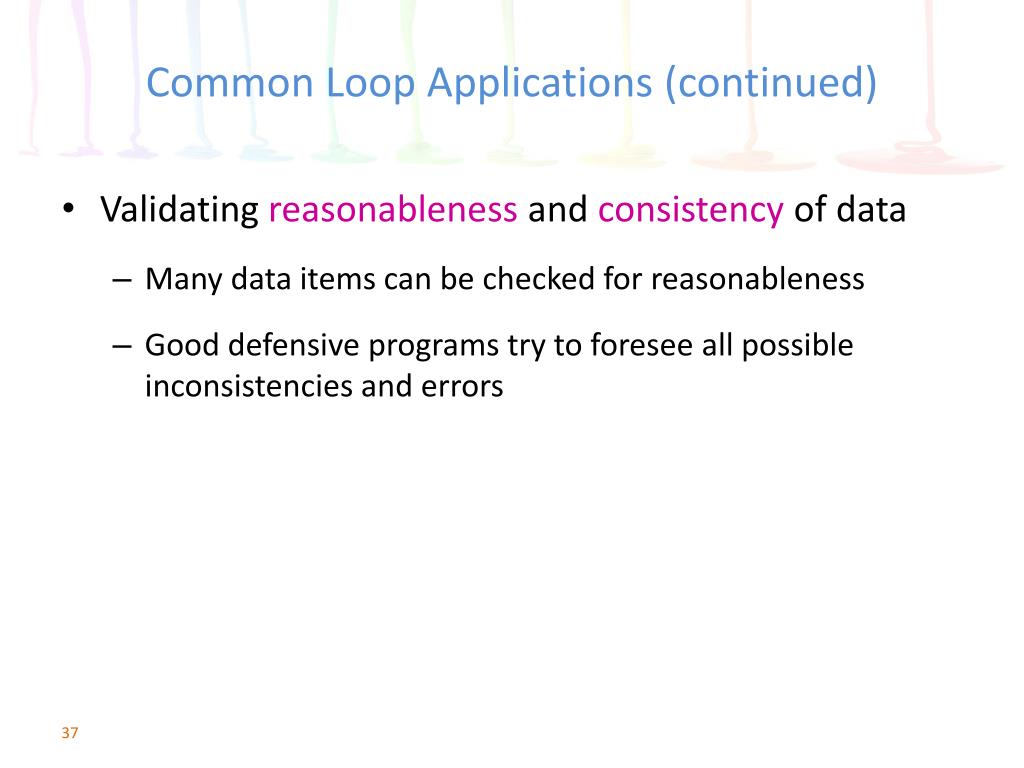 Common Loop Applications (continued)

• Validating reasonableness and consistency of data

– Many data items can be checked for reasonableness

– Good defensive programs try to foresee all possible inconsistencies and errors

37